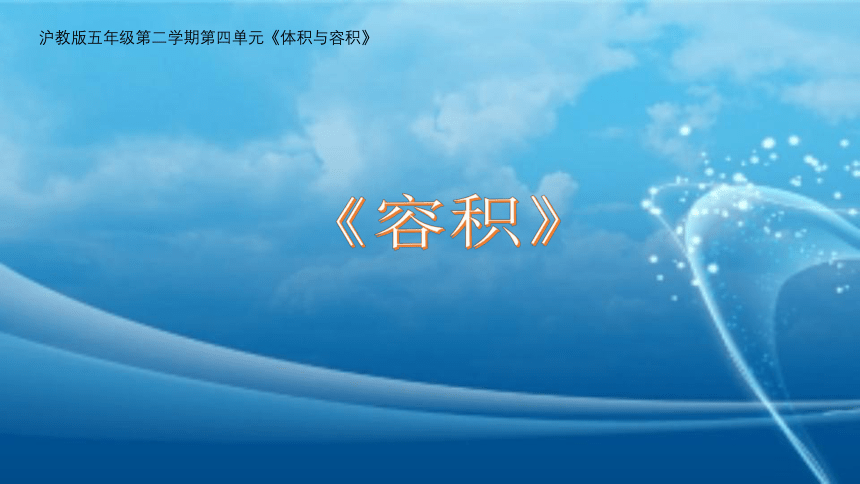 沪教版五年级第二学期第四单元《体积与容积》

《容积》